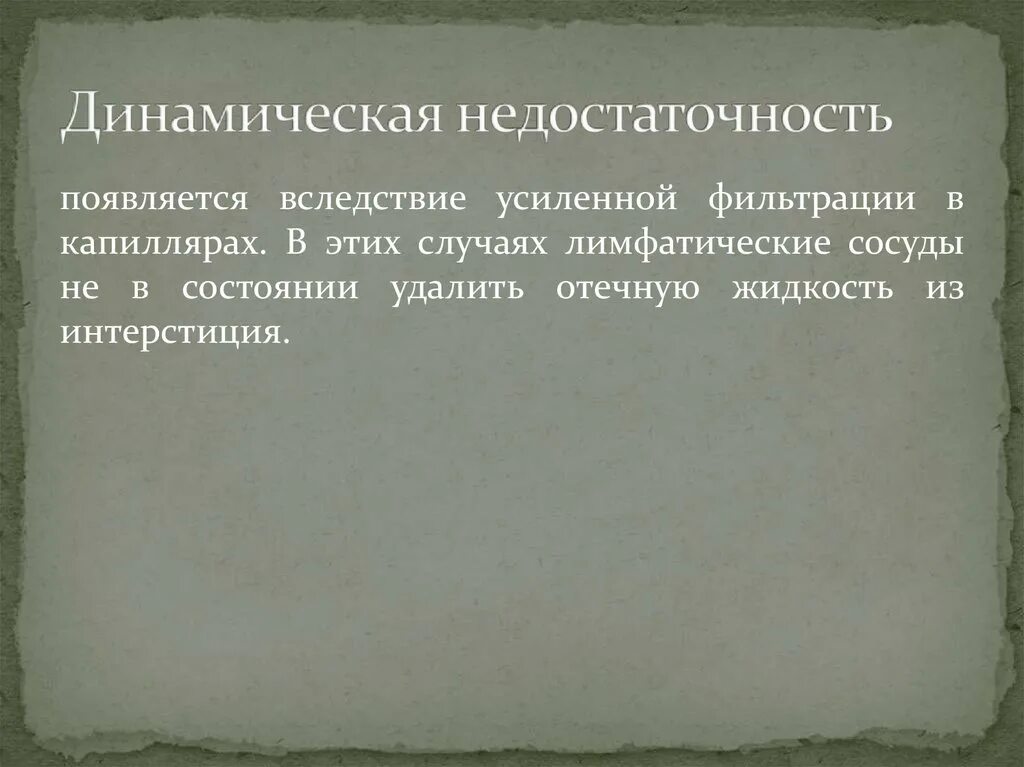 Динамическая недостаточность

появляется вследствие усиленной фильтрации в капиллярах. В этих случаях лимфатические сосуды не в состоянии удалить отечную жидкость из интерстиция.